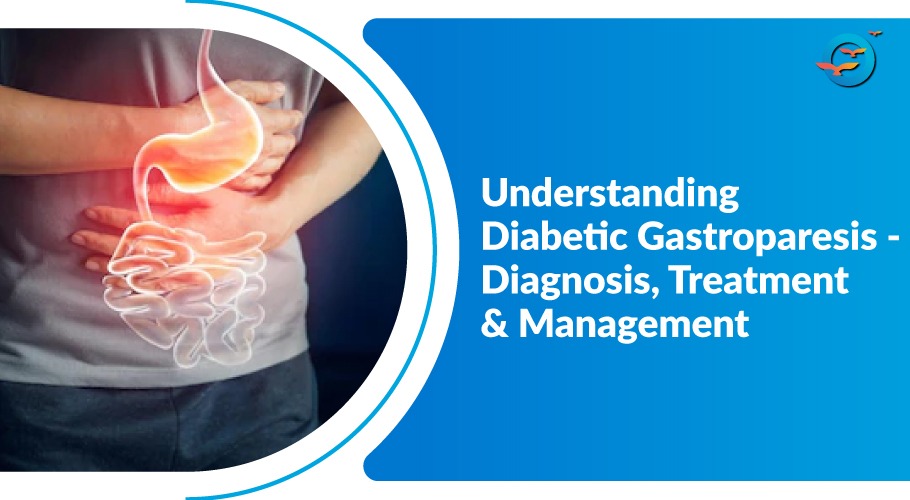 Understanding Diabetic Gastroparesis - Diagnosis, Treatment & Management